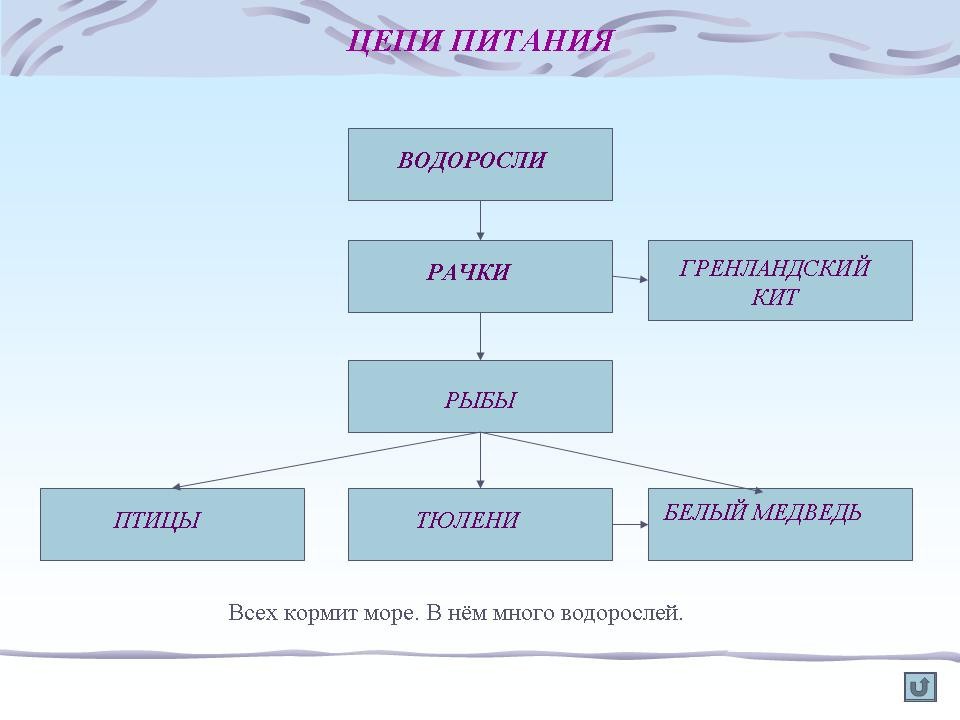 ЦЕПИ ПИТАНИЯ

ВОДОРОСЛИ

РАЧКИ

ГРЕНЛАНДСКИЙ КИТ

РЫБЫ

ПТИЦЫ

ТЮЛЕНИ

БЕЛЫЙ МЕДВЕДЬ

Всех кормит море. В нём много водорослей.